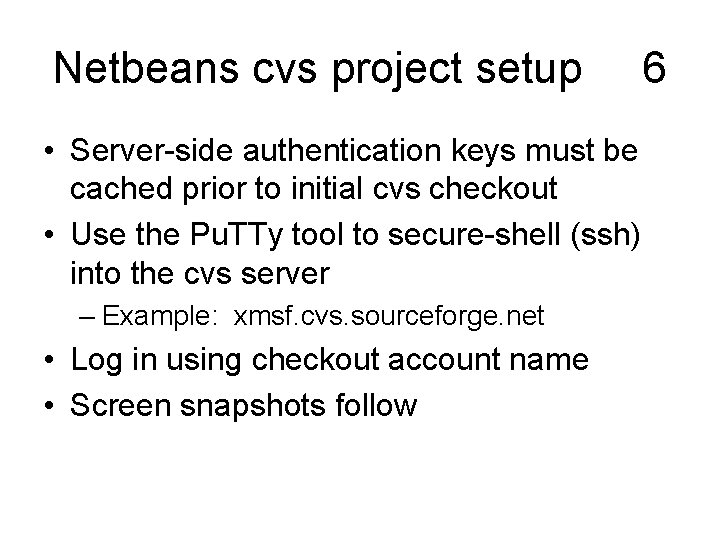 Netbeans cvs project setup 6

• Server-side authentication keys must be cached prior to initial cvs checkout
• Use the PuTTy tool to secure-shell (ssh) into the cvs server
  – Example: xmsf.cvs.sourceforge.net
• Log in using checkout account name
• Screen snapshots follow